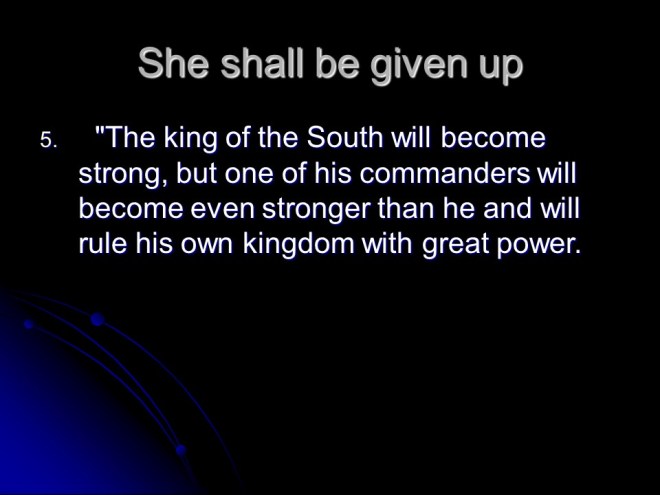 She shall be given up

5. "The king of the South will become strong, but one of his commanders will become even stronger than he and will rule his own kingdom with great power.